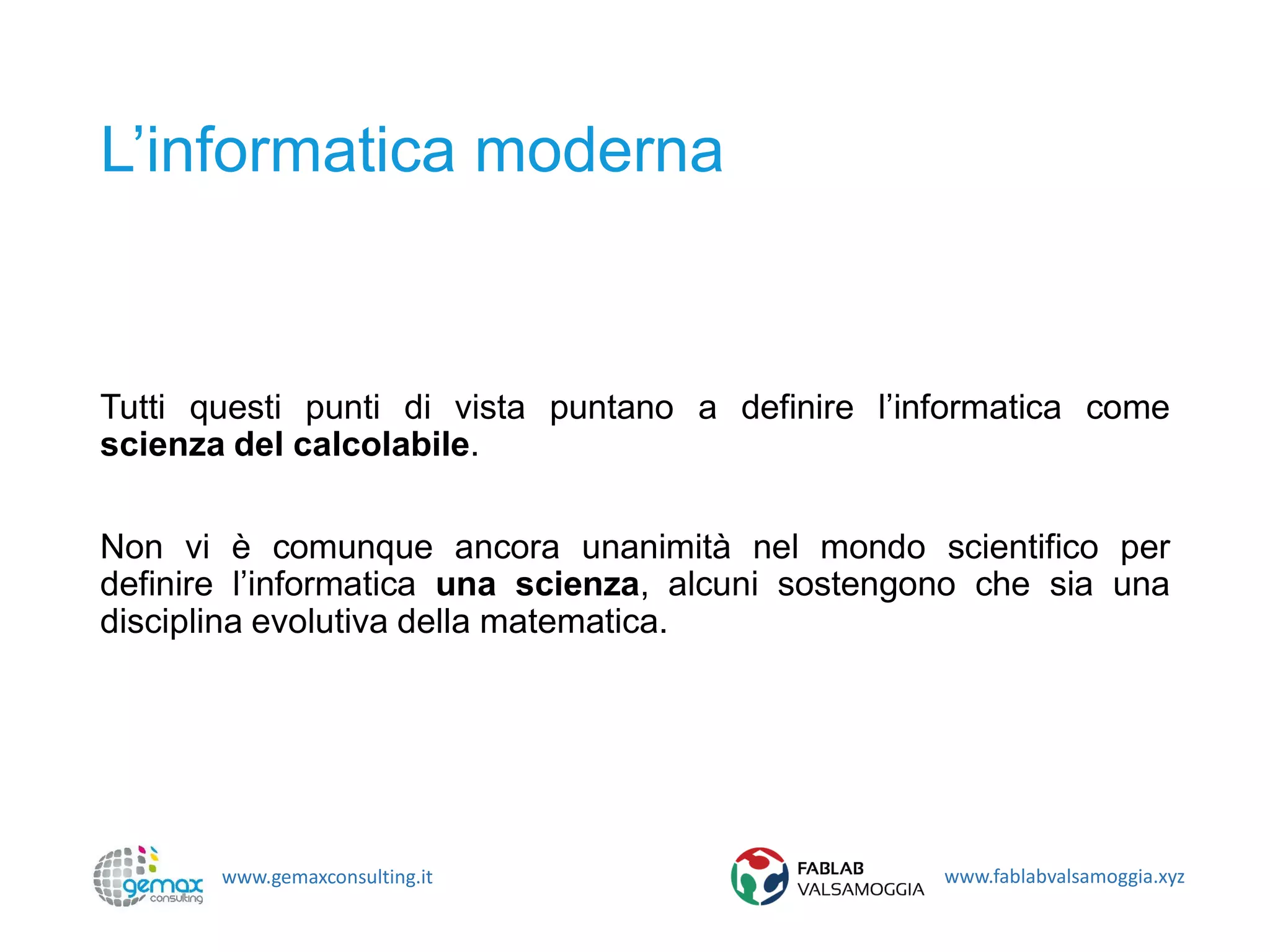 L’informatica moderna

Tutti questi punti di vista puntano a definire l’informatica come scienza del calcolabile.

Non vi è comunque ancora unanimità nel mondo scientifico per definire l’informatica una scienza, alcuni sostengono che sia una disciplina evolutiva della matematica.

gemax consulting www.gemaxconsulting.it

FABLAB VALSAMOGGIA www.fablabvalsamoggia.xyz